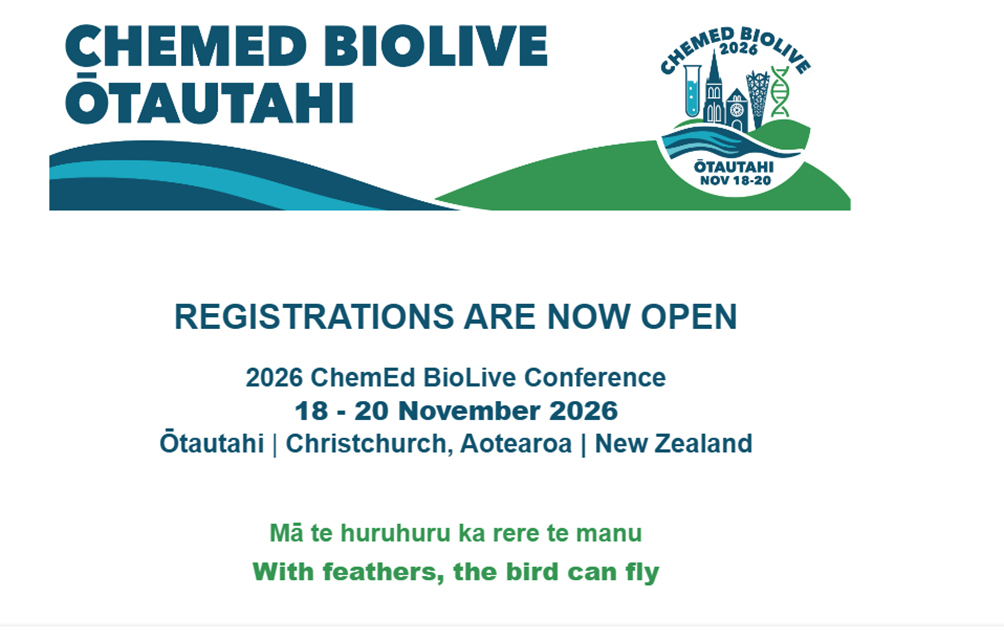 CHEMED BIOLIVE
ŌTAUTAHI

CHEMED BIOLIVE
2026
ŌTAUTAHI
NOV 18-20

REGISTRATIONS ARE NOW OPEN

2026 ChemEd BioLive Conference
18 - 20 November 2026
Ōtautahi | Christchurch, Aotearoa | New Zealand

Mā te huruhuru ka rere te manu
With feathers, the bird can fly